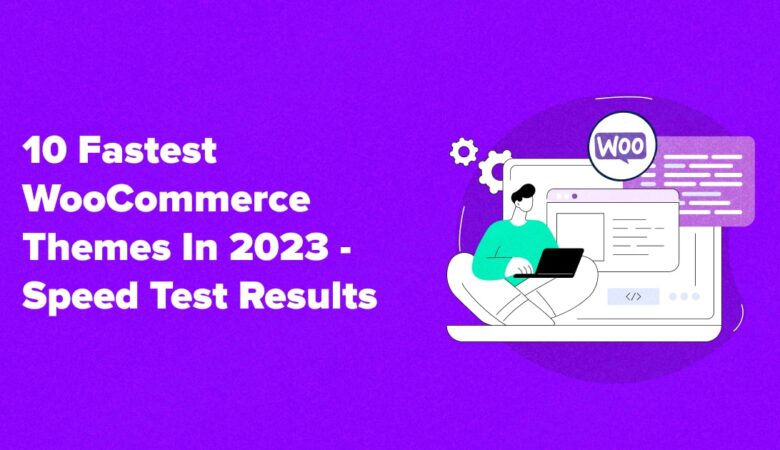 10 Fastest WooCommerce Themes In 2023 - Speed Test Results

WOO

</>